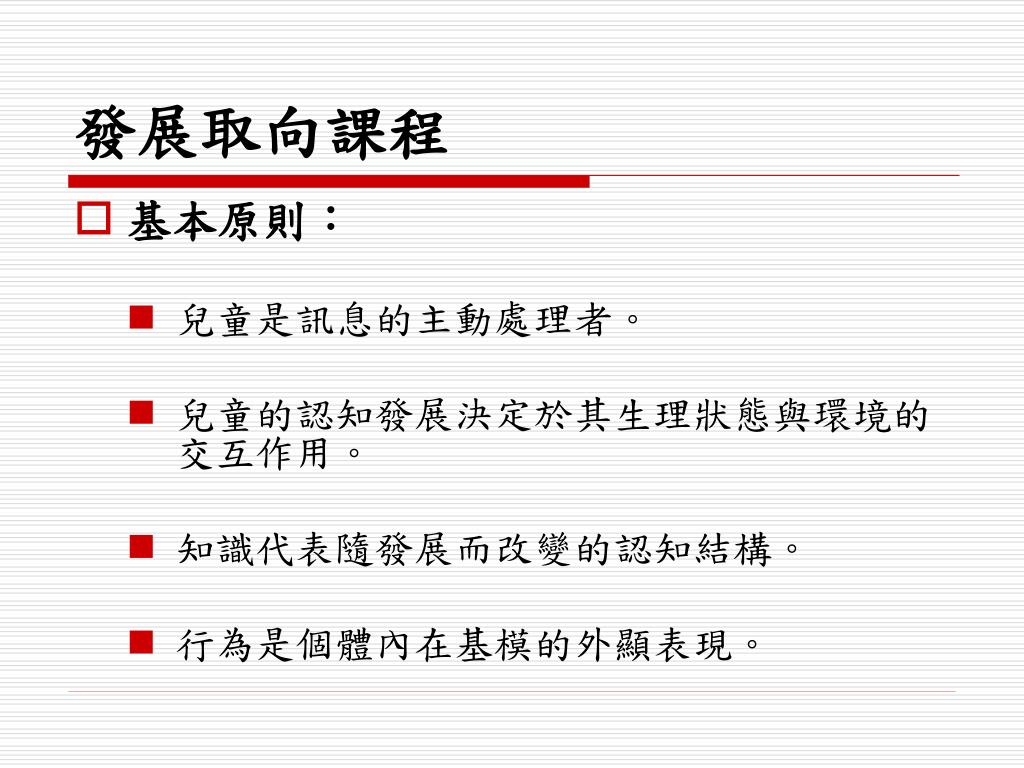 發展取向課程

基本原則：

兒童是訊息的主動處理者。

兒童的認知發展決定於其生理狀態與環境的交互作用。

知識代表隨發展而改變的認知結構。

行為是個體內在基模的外顯表現。